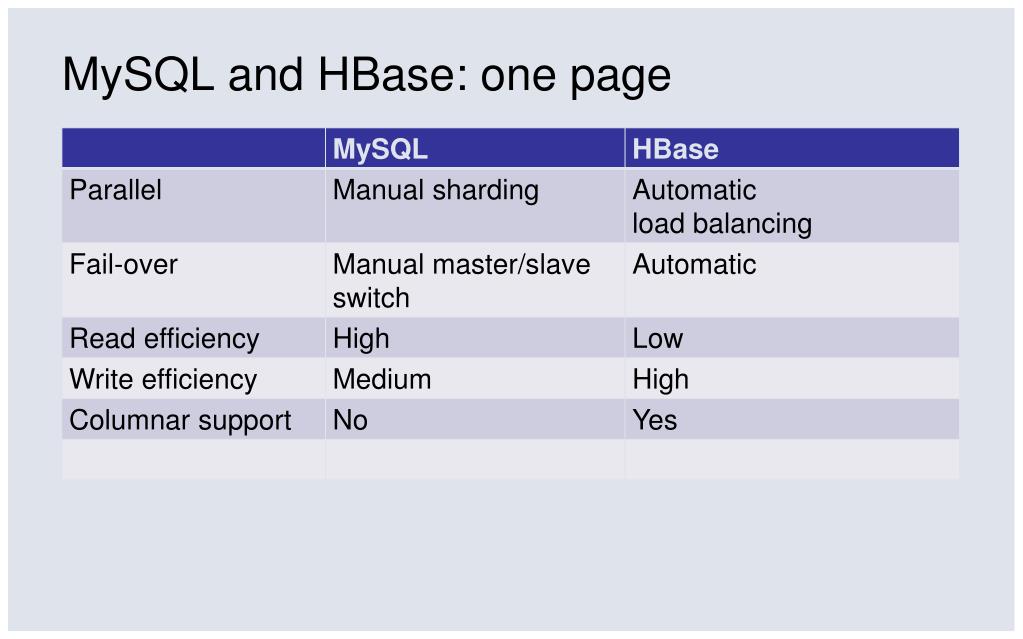 MySQL and HBase: one page

| | MySQL | HBase |
|---|---|---|
| Parallel | Manual sharding | Automatic load balancing |
| Fail-over | Manual master/slave switch | Automatic |
| Read efficiency | High | Low |
| Write efficiency | Medium | High |
| Columnar support | No | Yes |
| | | |